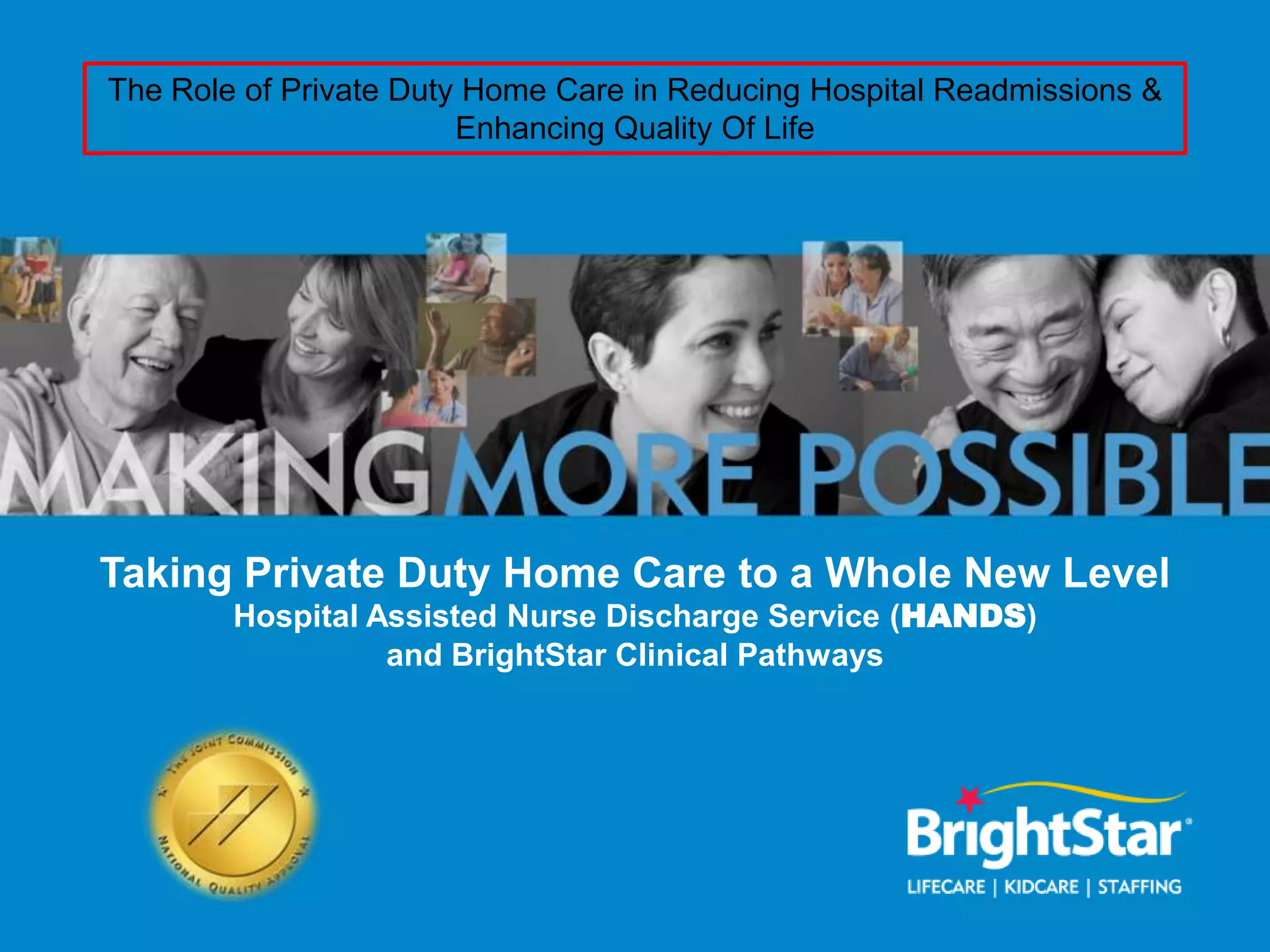 The Role of Private Duty Home Care in Reducing Hospital Readmissions & Enhancing Quality Of Life

MAKING MORE POSSIBLE

Taking Private Duty Home Care to a Whole New Level
Hospital Assisted Nurse Discharge Service (HANDS)
and BrightStar Clinical Pathways

THE JOINT COMMISSION
NATIONAL QUALITY APPROVAL

BrightStar®
LIFECARE | KIDCARE | STAFFING